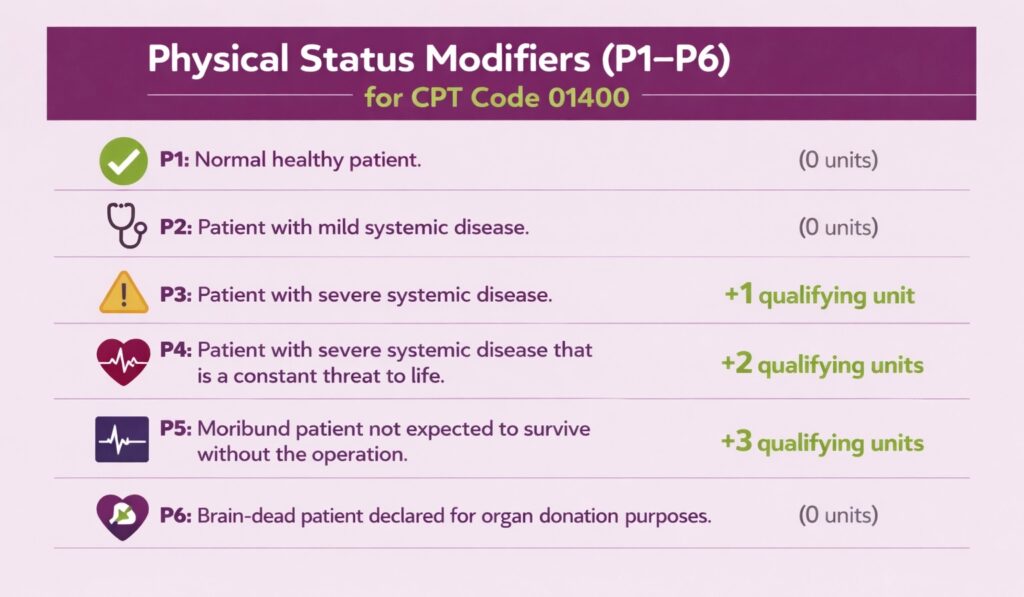 Physical Status Modifiers (P1–P6)
for CPT Code 01400

P1: Normal healthy patient. (0 units)

P2: Patient with mild systemic disease. (0 units)

P3: Patient with severe systemic disease. +1 qualifying unit

P4: Patient with severe systemic disease that is a constant threat to life. +2 qualifying units

P5: Moribund patient not expected to survive without the operation. +3 qualifying units

P6: Brain-dead patient declared for organ donation purposes. (0 units)